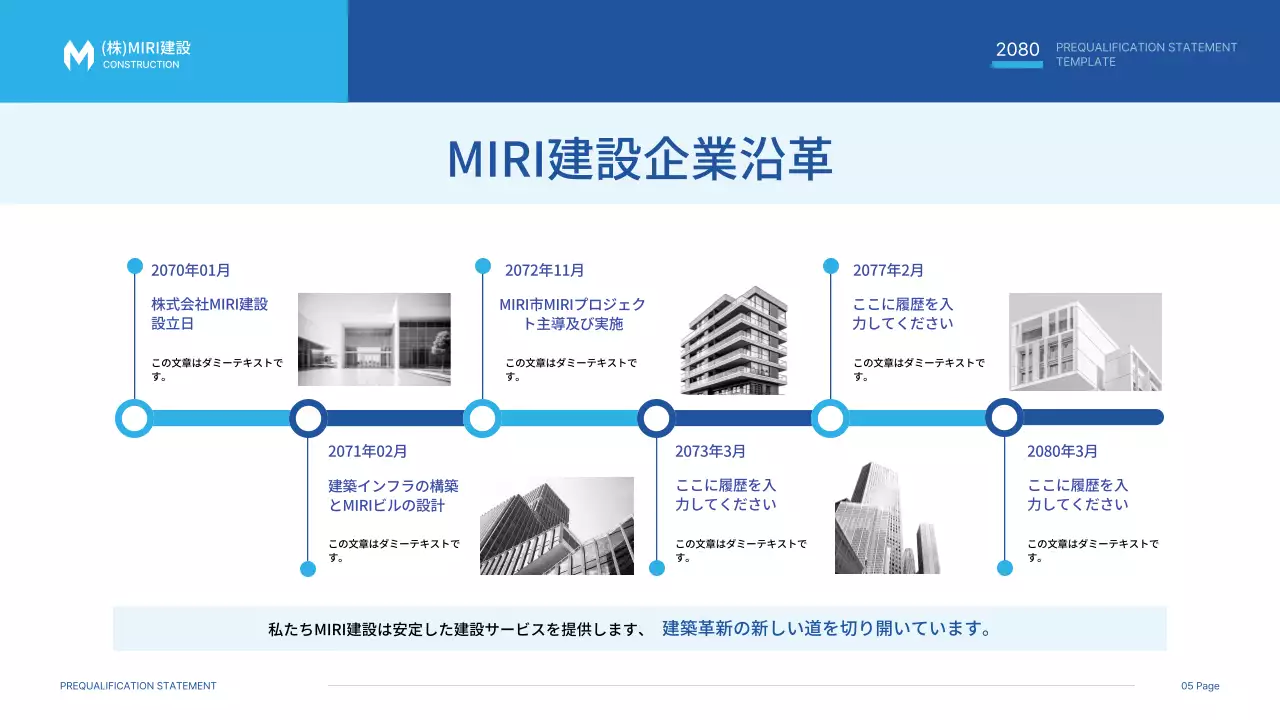 (株)MIRI建設
CONSTRUCTION

2080
PREQUALIFICATION STATEMENT TEMPLATE

MIRI建設企業沿革

2070年01月
株式会社MIRI建設設立日
この文章はダミーテキストです。

2072年11月
MIRI市MIRIプロジェクト主導及び実施
この文章はダミーテキストです。

2077年2月
ここに履歴を入力してください
この文章はダミーテキストです。

2071年02月
建築インフラの構築とMIRIビルの設計
この文章はダミーテキストです。

2073年3月
ここに履歴を入力してください
この文章はダミーテキストです。

2080年3月
ここに履歴を入力してください
この文章はダミーテキストです。

私たちMIRI建設は安定した建設サービスを提供します、 建築革新の新しい道を切り開いています。

PREQUALIFICATION STATEMENT
05 Page